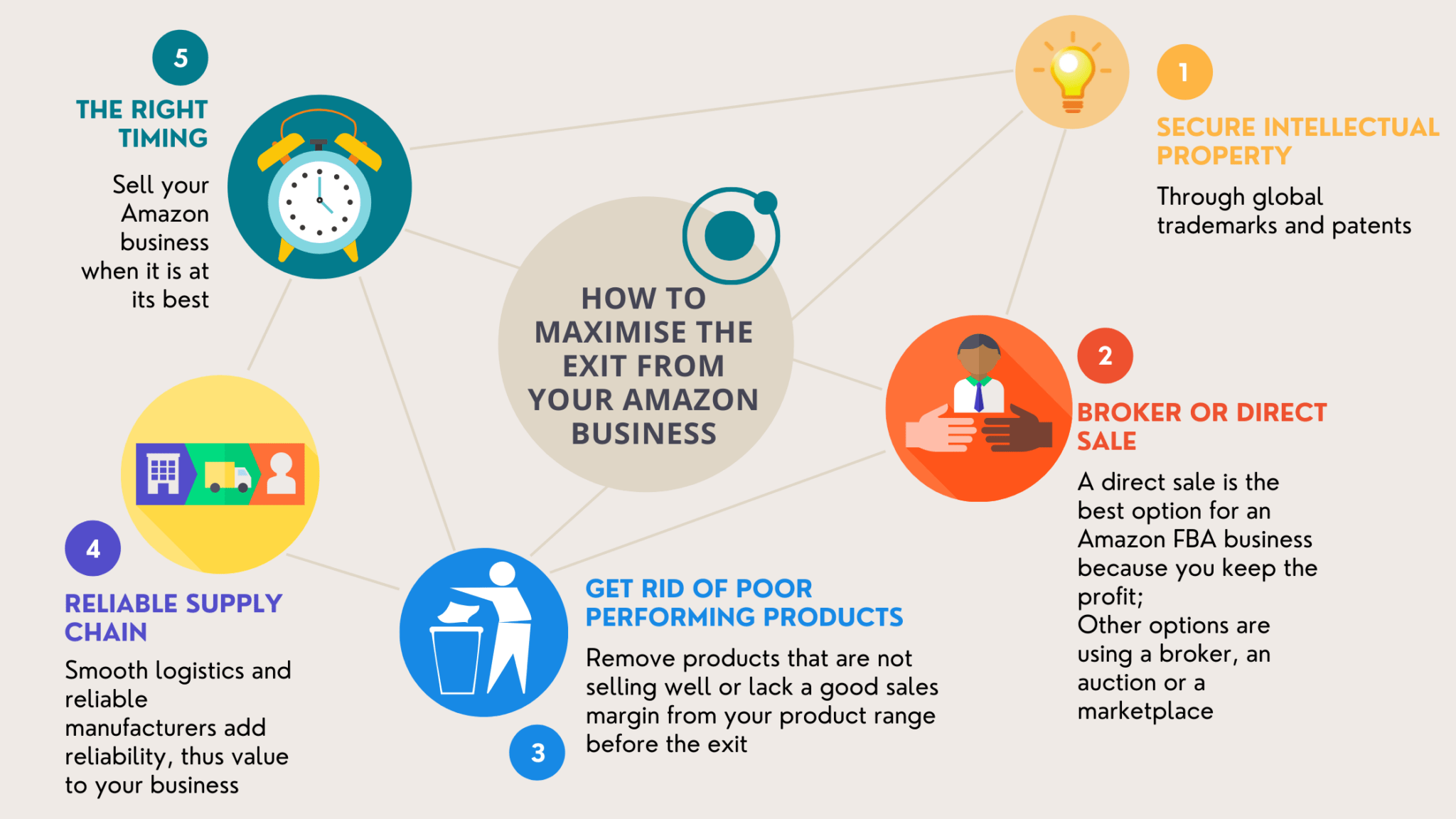 HOW TO MAXIMISE THE EXIT FROM YOUR AMAZON BUSINESS

1

SECURE INTELLECTUAL PROPERTY

Through global trademarks and patents

2

BROKER OR DIRECT SALE

A direct sale is the best option for an Amazon FBA business because you keep the profit;
Other options are using a broker, an auction or a marketplace

3

GET RID OF POOR PERFORMING PRODUCTS

Remove products that are not selling well or lack a good sales margin from your product range before the exit

4

RELIABLE SUPPLY CHAIN

Smooth logistics and reliable manufacturers add reliability, thus value to your business

5

THE RIGHT TIMING

Sell your Amazon business when it is at its best